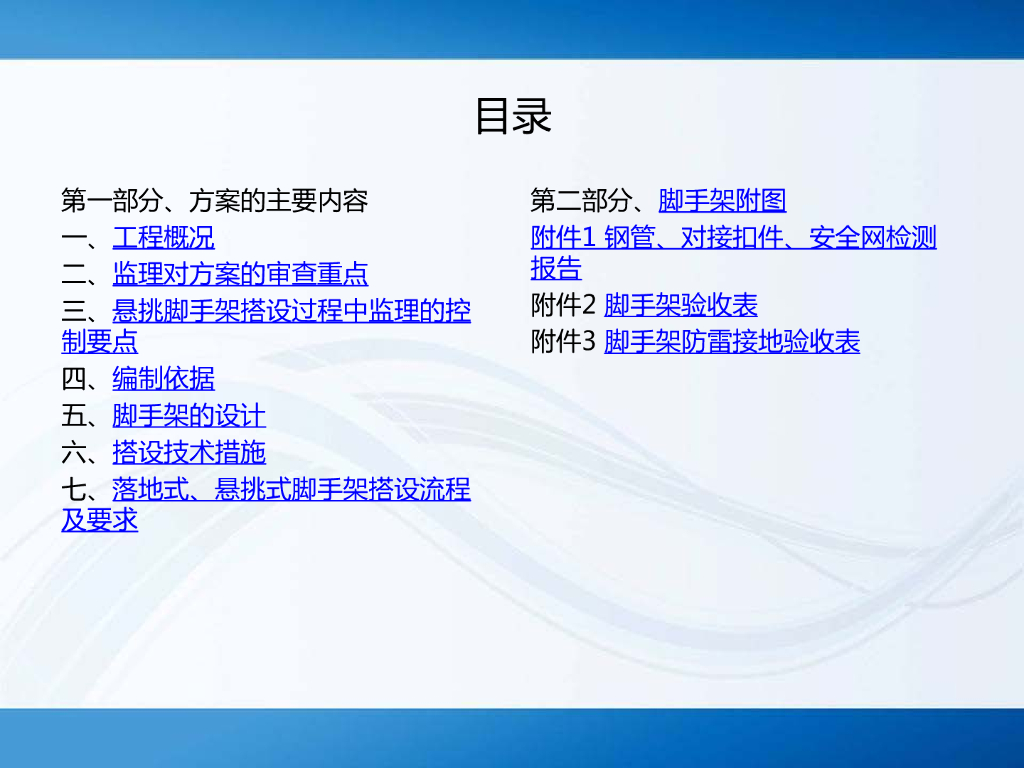 目录

第一部分、方案的主要内容
一、工程概况
二、监理对方案的审查重点
三、悬挑脚手架搭设过程中监理的控制要点
四、编制依据
五、脚手架的设计
六、搭设技术措施
七、落地式、悬挑式脚手架搭设流程及要求

第二部分、脚手架附图
附件1 钢管、对接扣件、安全网检测报告
附件2 脚手架验收表
附件3 脚手架防雷接地验收表